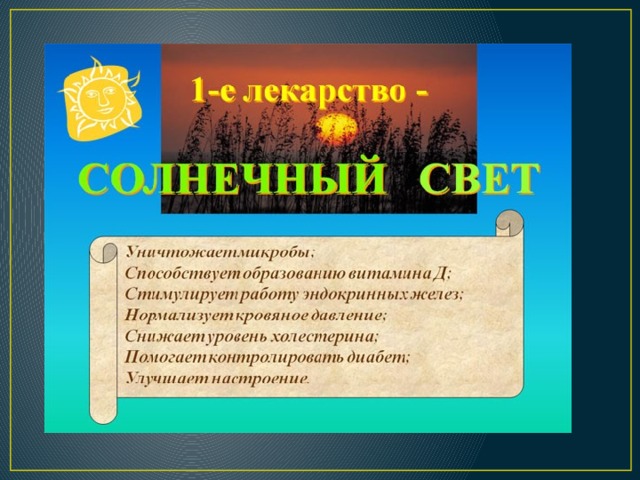 1-е лекарство -

СОЛНЕЧНЫЙ СВЕТ

Уничтожает микробы;
Способствует образованию витамина Д;
Стимулирует работу эндокринных желез;
Нормализует кровяное давление;
Снижает уровень холестерина;
Помогает контролировать диабет;
Улучшает настроение.